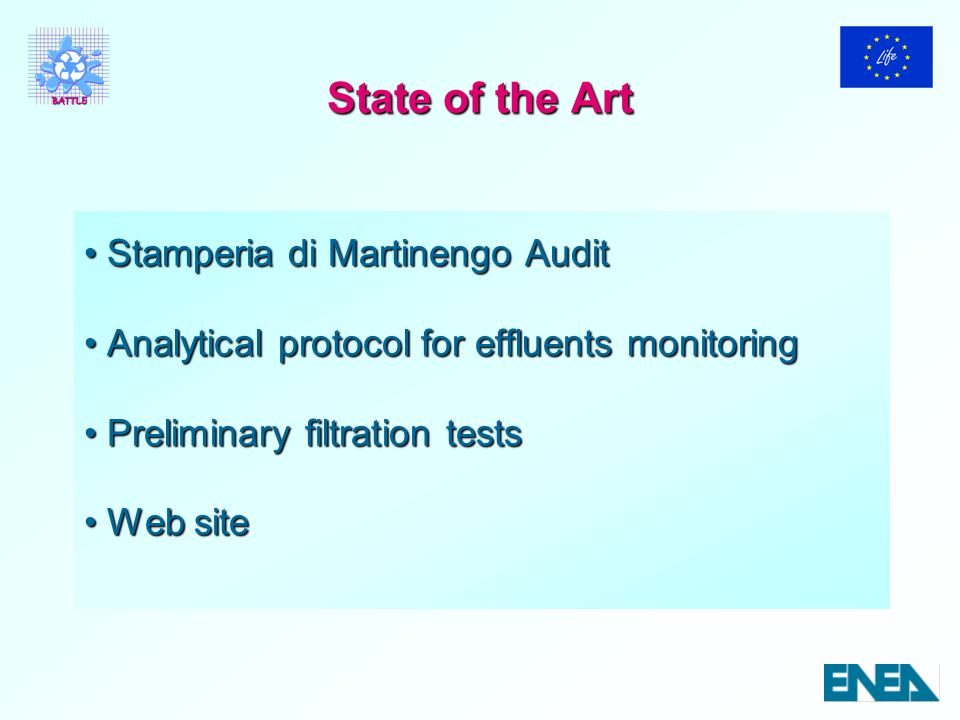 BATTLE

Life

State of the Art

• Stamperia di Martinengo Audit

• Analytical protocol for effluents monitoring

• Preliminary filtration tests

• Web site

ENEA